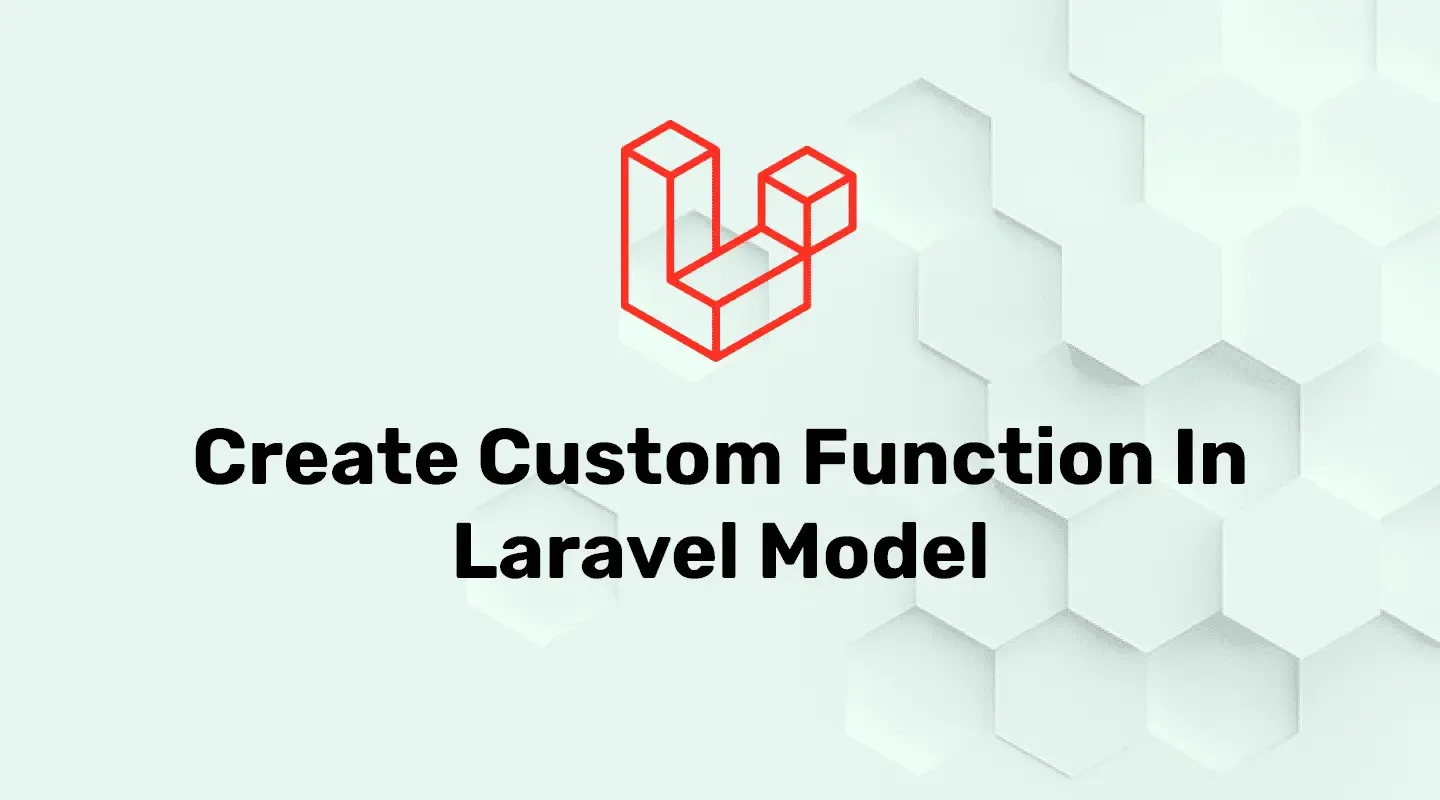 Create Custom Function In Laravel Model